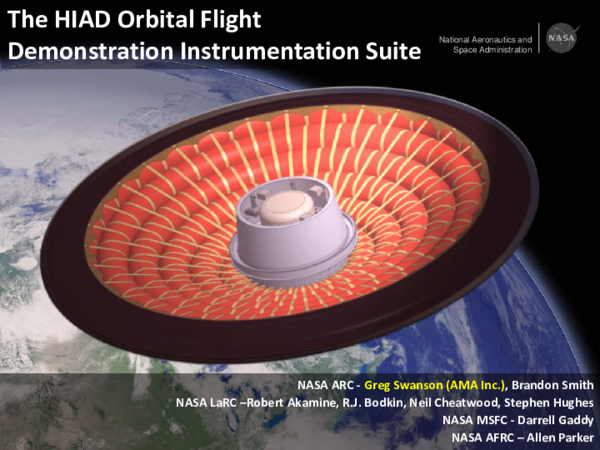 The HIAD Orbital Flight Demonstration Instrumentation Suite

National Aeronautics and Space Administration

NASA

NASA ARC - Greg Swanson (AMA Inc.), Brandon Smith
NASA LaRC –Robert Akamine, R.J. Bodkin, Neil Cheatwood, Stephen Hughes
NASA MSFC - Darrell Gaddy
NASA AFRC – Allen Parker